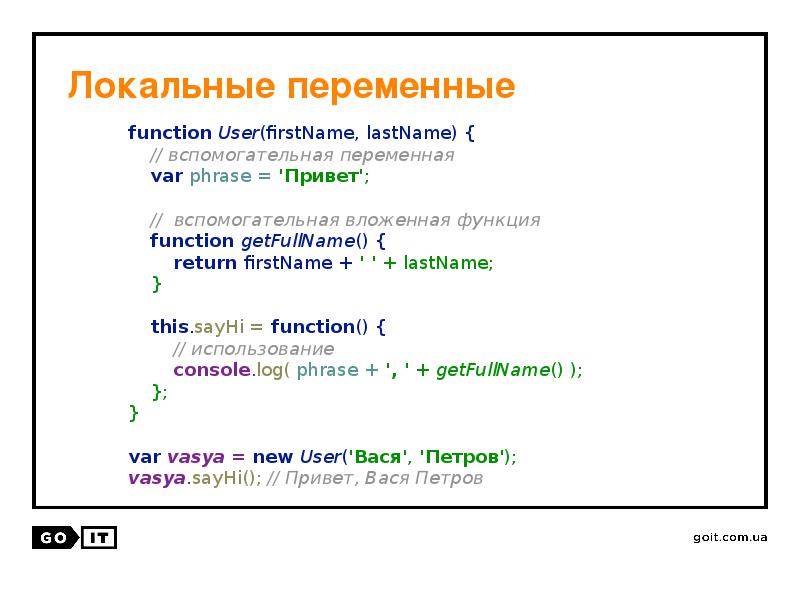 Локальные переменные

function User(firstName, lastName) {
// вспомогательная переменная
var phrase = 'Привет';

// вспомогательная вложенная функция
function getFullName() {
return firstName + ' ' + lastName;
}

this.sayHi = function() {
// использование
console.log( phrase + ', ' + getFullName() );
};
}

var vasya = new User('Вася', 'Петров');
vasya.sayHi(); // Привет, Вася Петров

GO IT

goit.com.ua